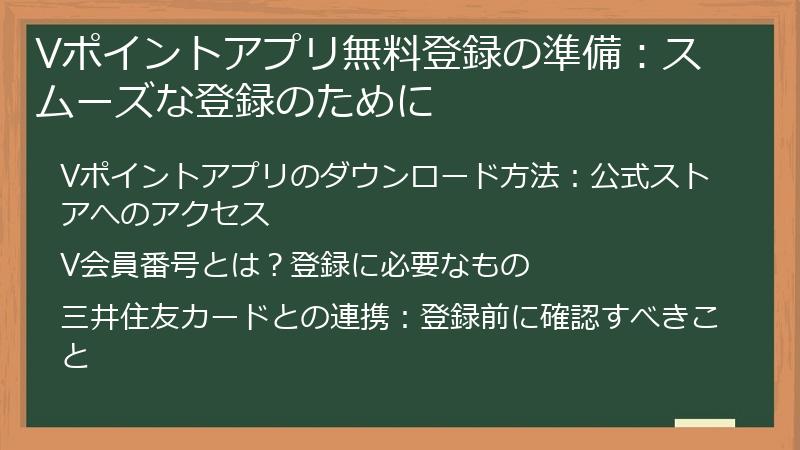 Vポイントアプリ無料登録の準備：スムーズな登録のために

Vポイントアプリのダウンロード方法：公式ストアへのアクセス

V会員番号とは？登録に必要なもの

三井住友カードとの連携：登録前に確認すべきこと